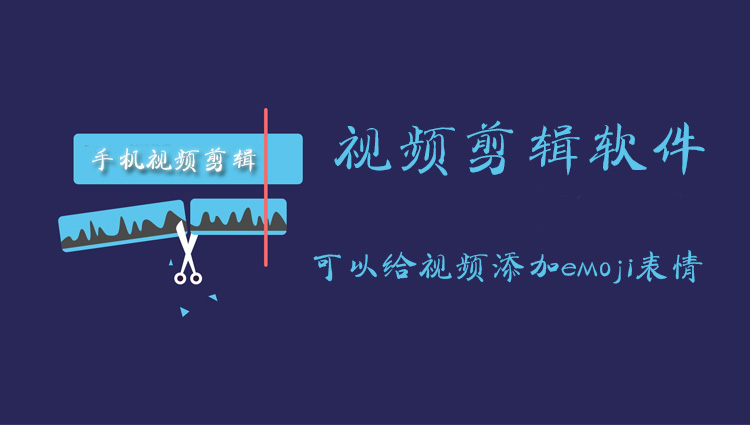 手机视频剪辑

视频剪辑软件

可以给视频添加emoji表情